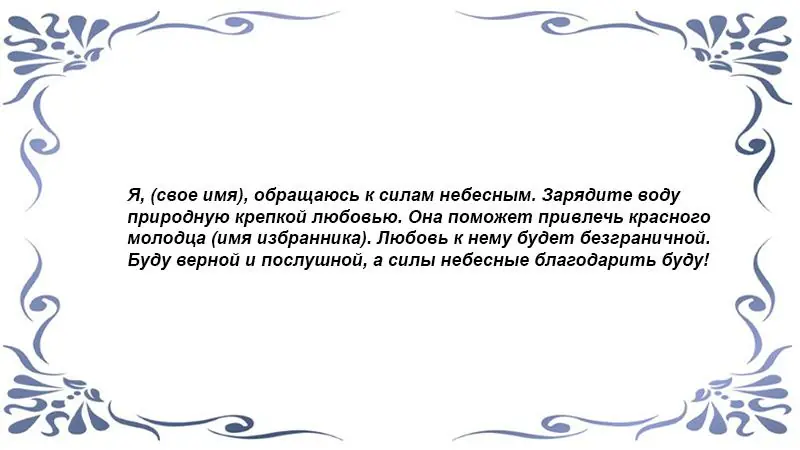 Я, (свое имя), обращаюсь к силам небесным. Зарядите воду природную крепкой любовью. Она поможет привлечь красного молодца (имя избранника). Любовь к нему будет безграничной. Буду верной и послушной, а силы небесные благодарить буду!